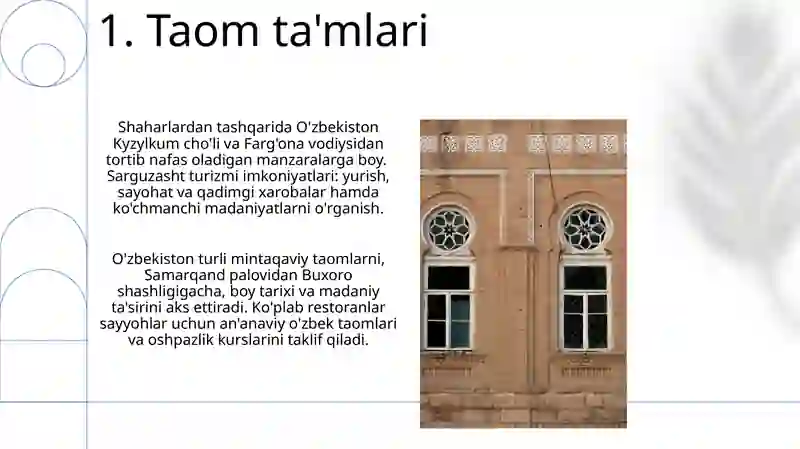 1. Taom ta'mlari

Shaharlardan tashqarida O'zbekiston Kyzylkum cho'li va Farg'ona vodiysidan tortib nafas oladigan manzaralarga boy. Sarguzasht turizmi imkoniyatlari: yurish, sayohat va qadimgi xarobalar hamda ko'chmanchi madaniyatlarni o'rganish.

O'zbekiston turli mintaqaviy taomlarni, Samarqand palovidan Buxoro shashligigacha, boy tarixi va madaniy ta'sirini aks ettiradi. Ko'plab restoranlar sayyohlar uchun an'anaviy o'zbek taomlari va oshpazlik kurslarini taklif qiladi.